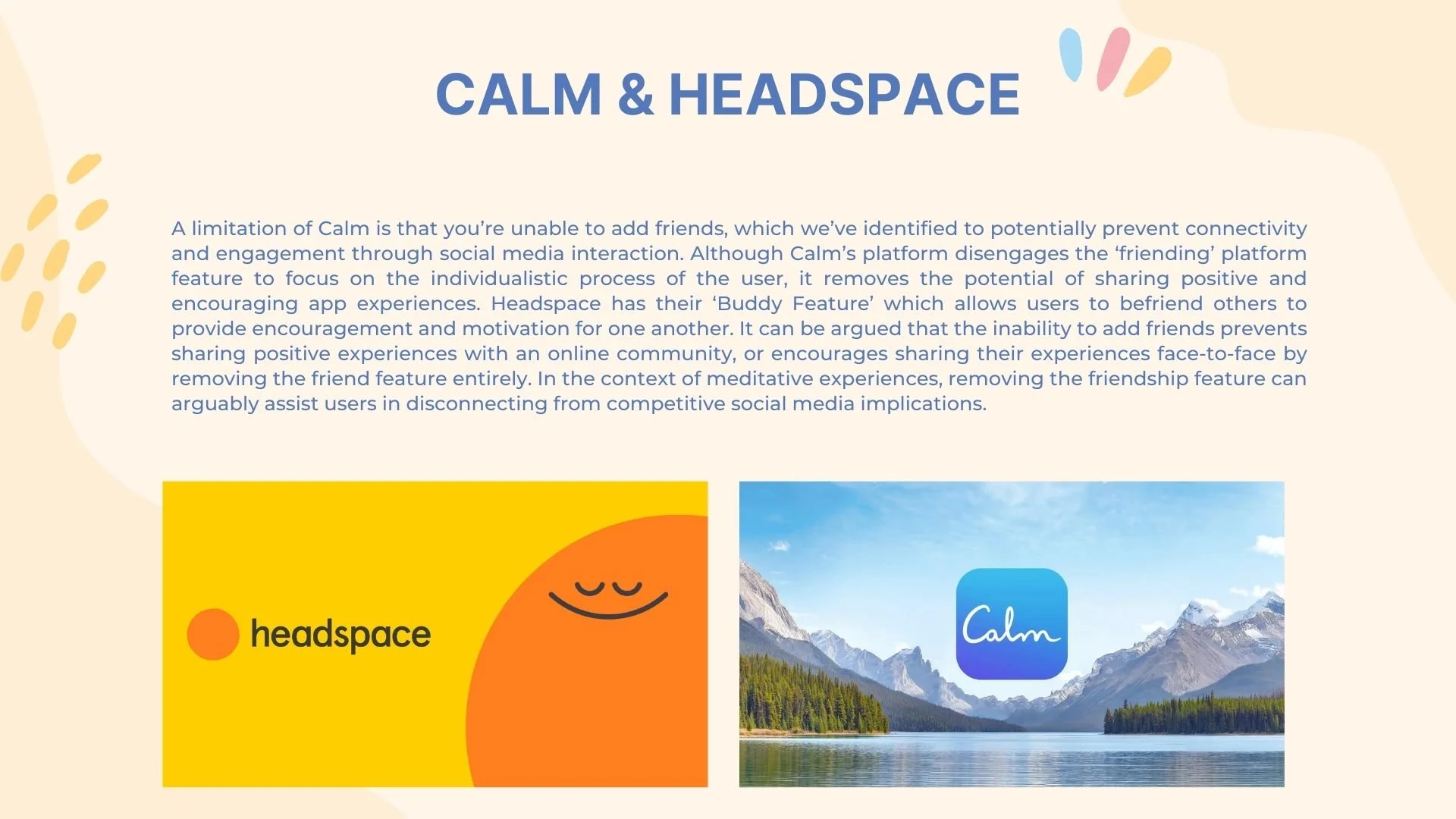 CALM & HEADSPACE

A limitation of Calm is that you're unable to add friends, which we've identified to potentially prevent connectivity and engagement through social media interaction. Although Calm's platform disengages the 'friending' platform feature to focus on the individualistic process of the user, it removes the potential of sharing positive and encouraging app experiences. Headspace has their 'Buddy Feature' which allows users to befriend others to provide encouragement and motivation for one another. It can be argued that the inability to add friends prevents sharing positive experiences with an online community, or encourages sharing their experiences face-to-face by removing the friend feature entirely. In the context of meditative experiences, removing the friendship feature can arguably assist users in disconnecting from competitive social media implications.

headspace

Calm